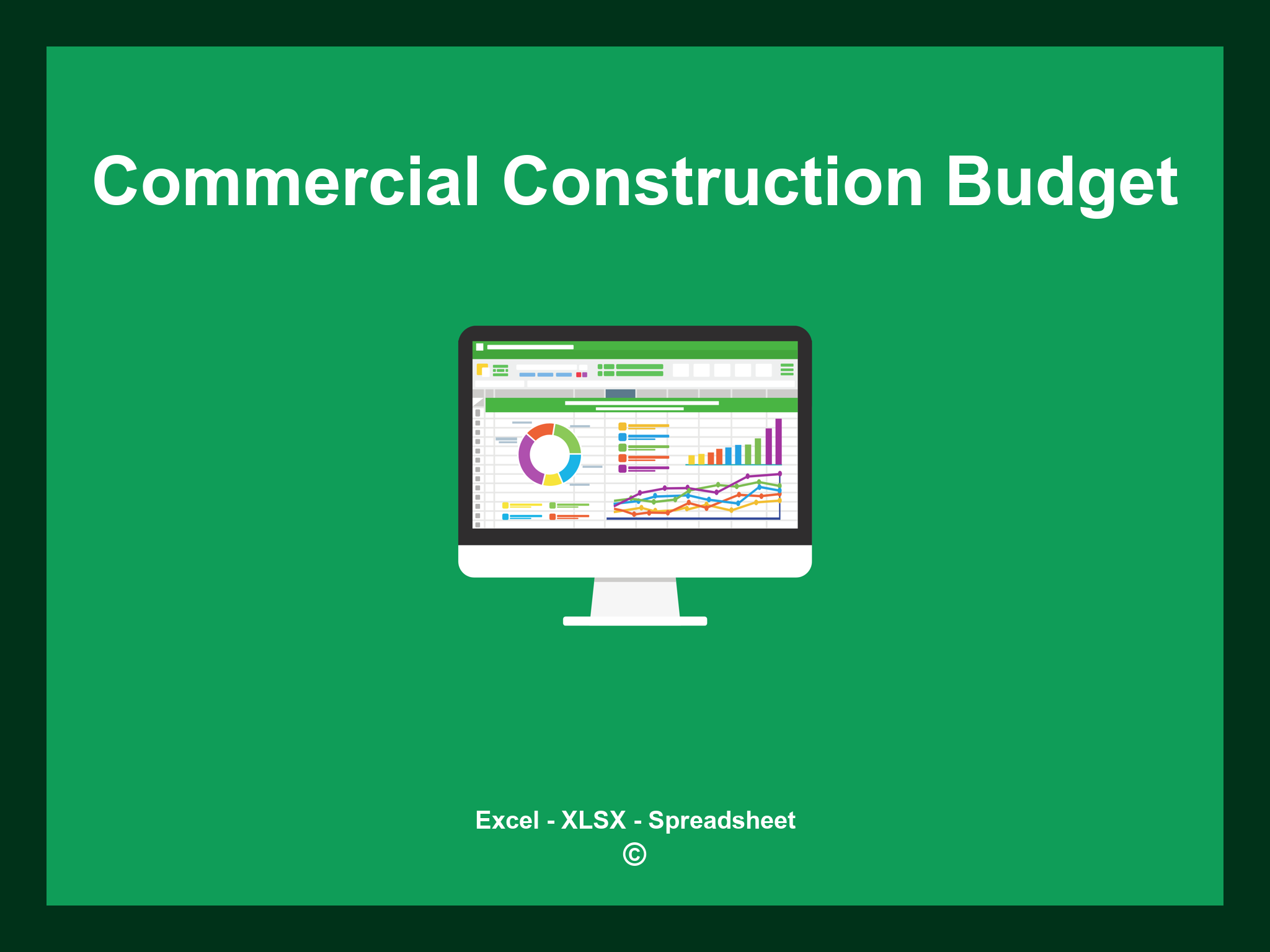 Commercial Construction Budget

Excel - XLSX - Spreadsheet
©